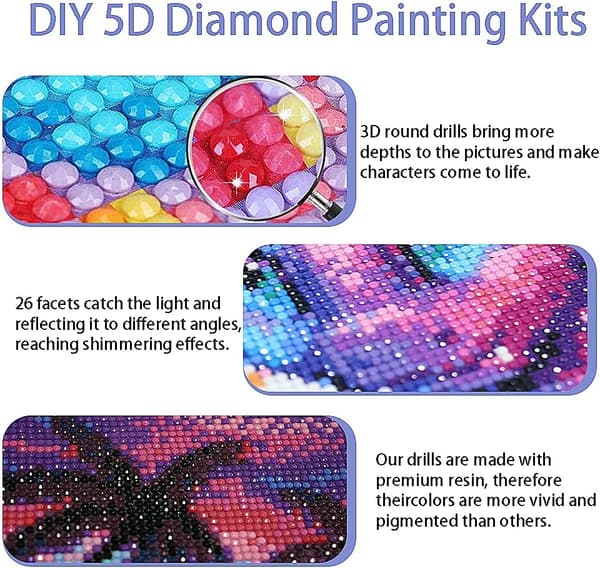 DIY 5D Diamond Painting Kits

3D round drills bring more depths to the pictures and make characters come to life.

26 facets catch the light and reflecting it to different angles, reaching shimmering effects.

Our drills are made with premium resin, therefore theircolors are more vivid and pigmented than others.